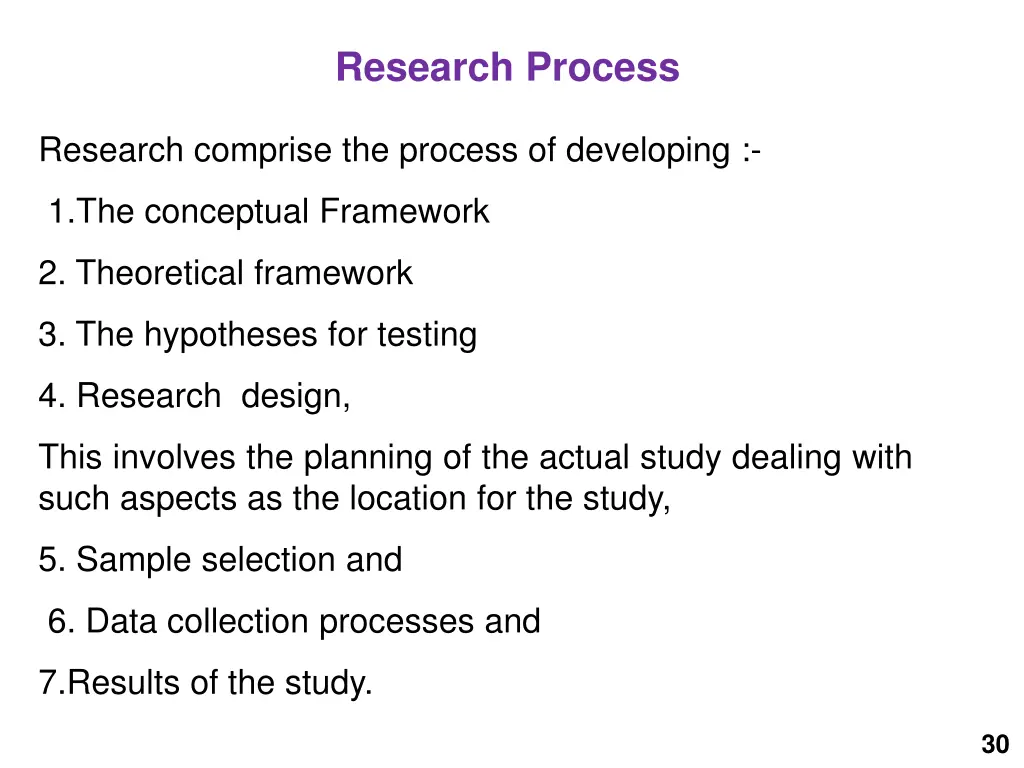 Research Process

Research comprise the process of developing :-

1.The conceptual Framework

2. Theoretical framework

3. The hypotheses for testing

4. Research design,

This involves the planning of the actual study dealing with such aspects as the location for the study,

5. Sample selection and

6. Data collection processes and

7.Results of the study.

30